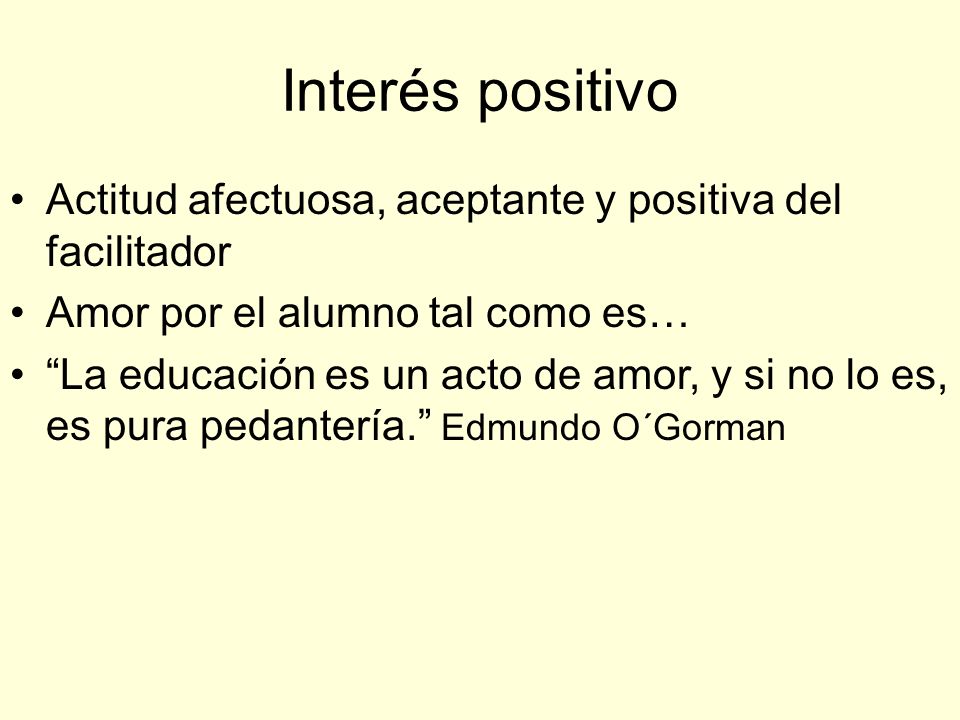 Interés positivo

• Actitud afectuosa, aceptante y positiva del facilitador
• Amor por el alumno tal como es…
• “La educación es un acto de amor, y si no lo es, es pura pedantería.” Edmundo O´Gorman